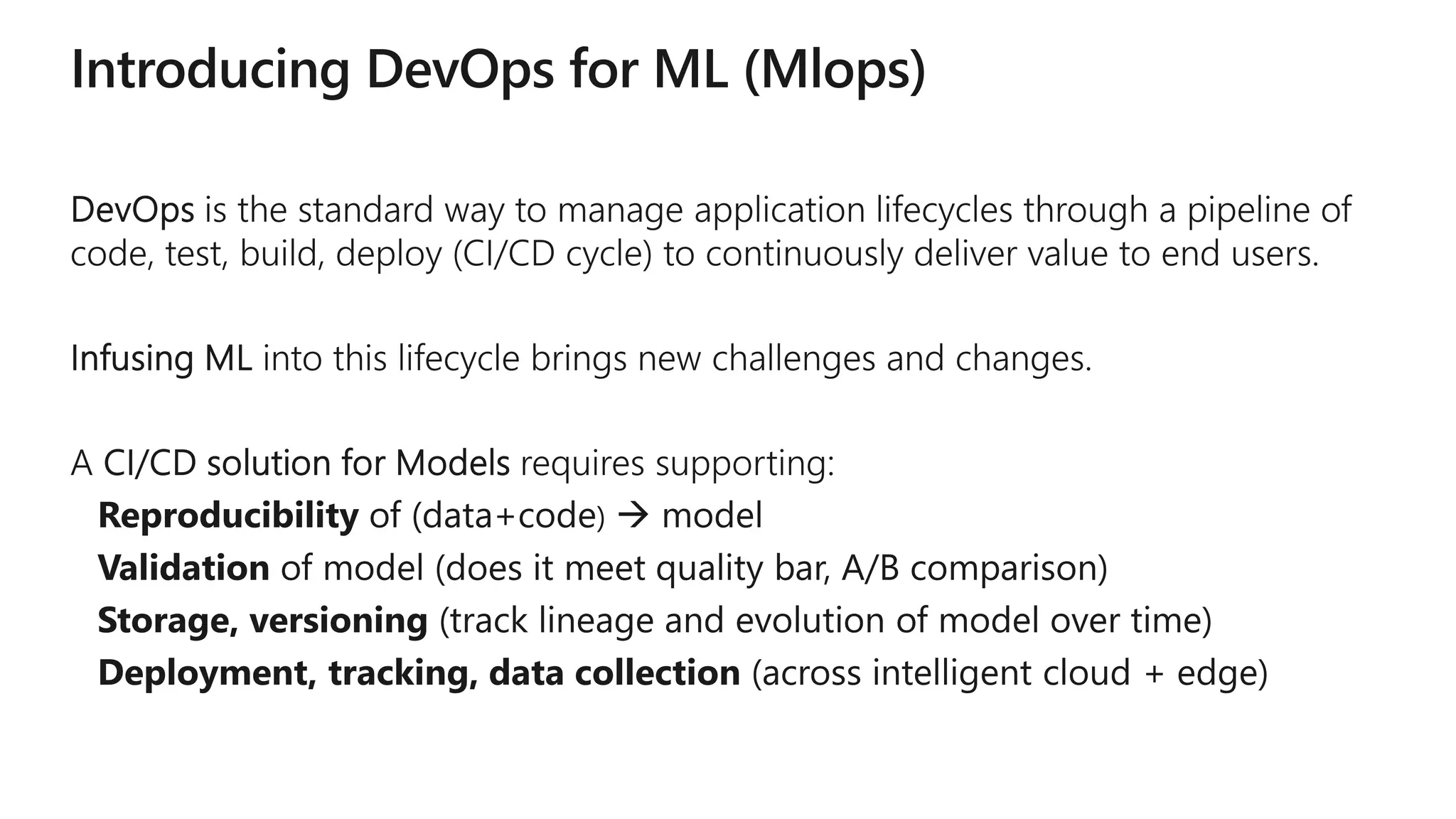 Introducing DevOps for ML (Mlops)

DevOps is the standard way to manage application lifecycles through a pipeline of code, test, build, deploy (CI/CD cycle) to continuously deliver value to end users.

Infusing ML into this lifecycle brings new challenges and changes.

A CI/CD solution for Models requires supporting:
Reproducibility of (data+code) → model
Validation of model (does it meet quality bar, A/B comparison)
Storage, versioning (track lineage and evolution of model over time)
Deployment, tracking, data collection (across intelligent cloud + edge)